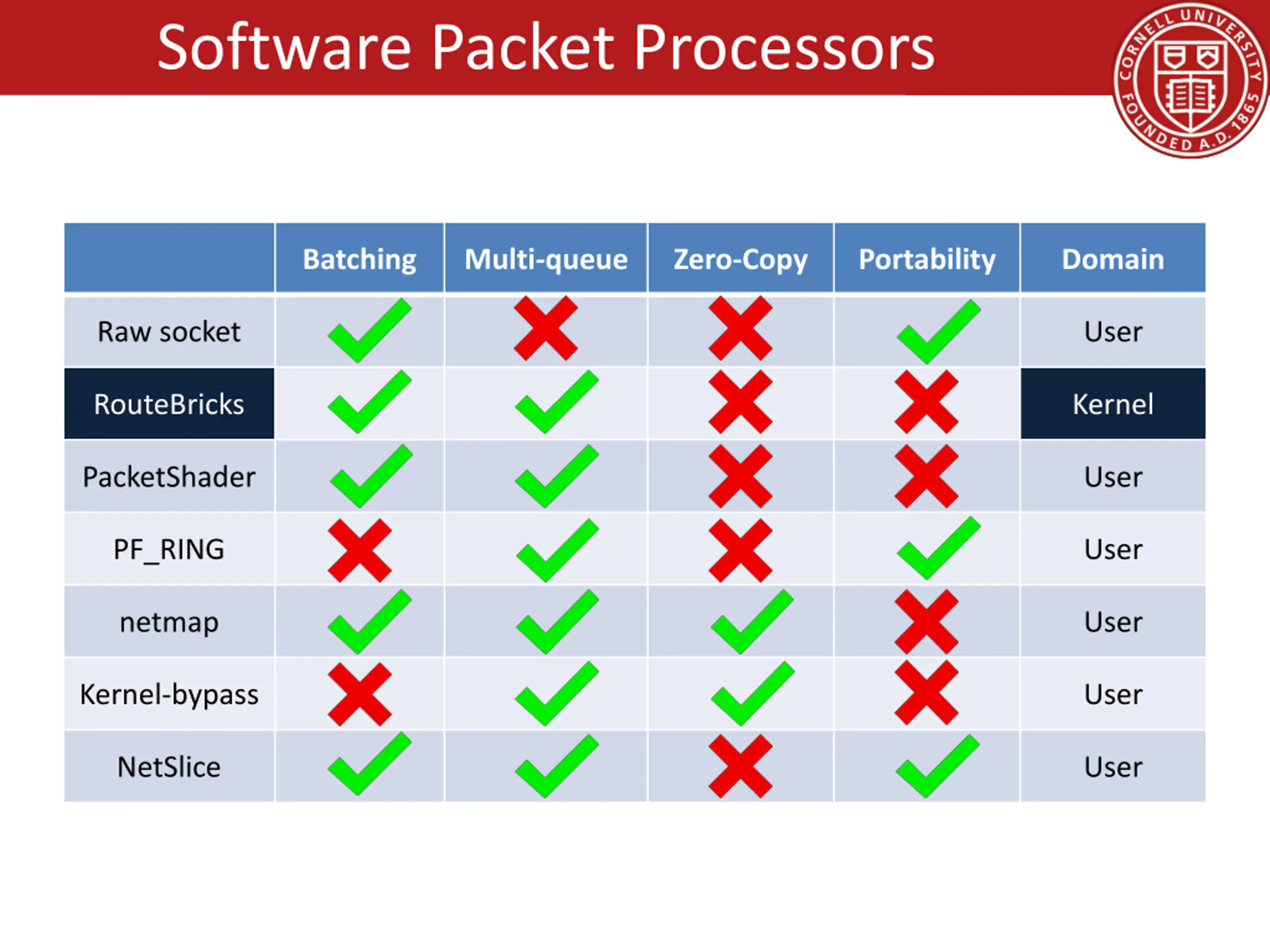 Software Packet Processors

CORNELL UNIVERSITY FOUNDED A.D. 1865

| | Batching | Multi-queue | Zero-Copy | Portability | Domain |
|---|---|---|---|---|---|
| Raw socket | ✓ | ✗ | ✗ | ✓ | User |
| RouteBricks | ✓ | ✓ | ✗ | ✗ | Kernel |
| PacketShader | ✓ | ✓ | ✗ | ✗ | User |
| PF_RING | ✗ | ✓ | ✗ | ✓ | User |
| netmap | ✓ | ✓ | ✓ | ✗ | User |
| Kernel-bypass | ✗ | ✓ | ✓ | ✗ | User |
| NetSlice | ✓ | ✓ | ✗ | ✓ | User |